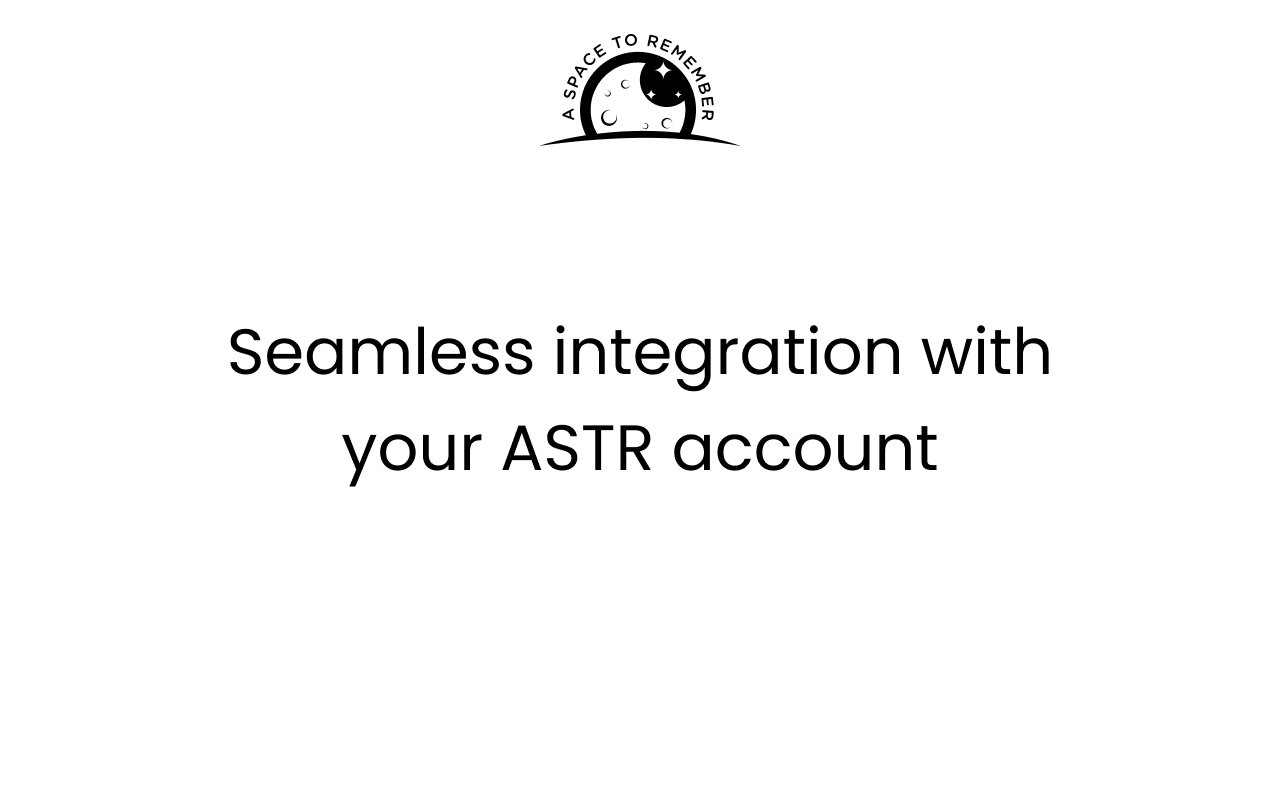 A SPACE TO REMEMBER

Seamless integration with your ASTR account